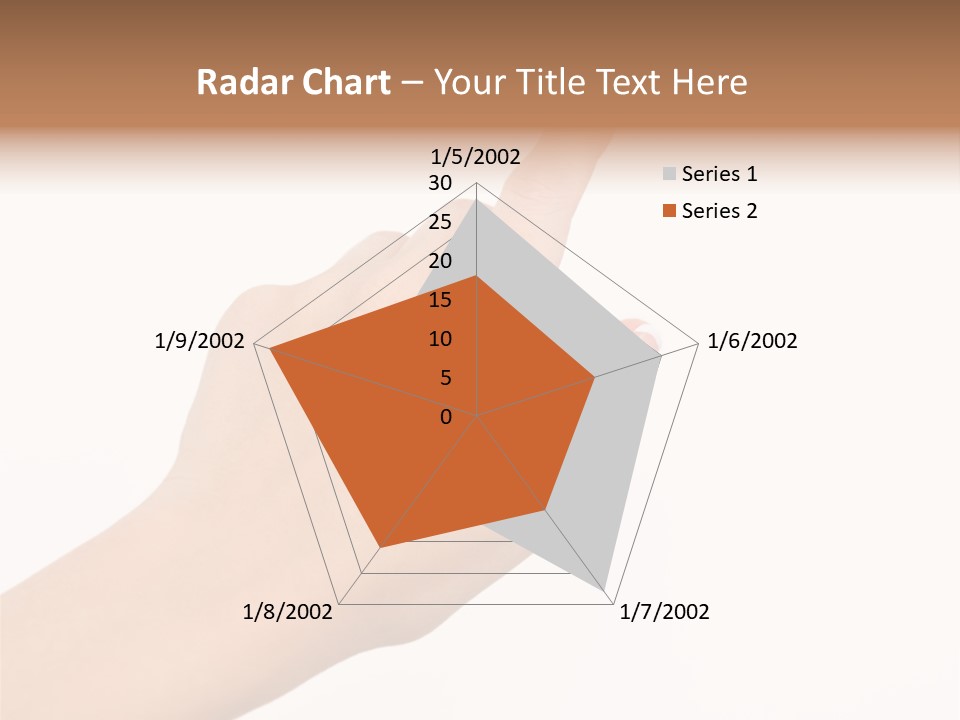 Radar Chart – Your Title Text Here

1/5/2002
30
25
20
15
10
5
0
1/6/2002
1/7/2002
1/8/2002
1/9/2002

Series 1
Series 2